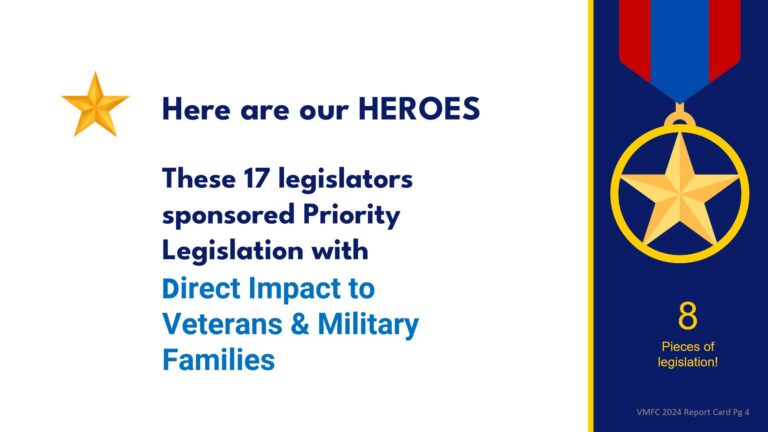 Here are our HEROES

These 17 legislators sponsored Priority Legislation with

Direct Impact to Veterans & Military Families

8

Pieces of legislation!

VMFC 2024 Report Card Pg 4